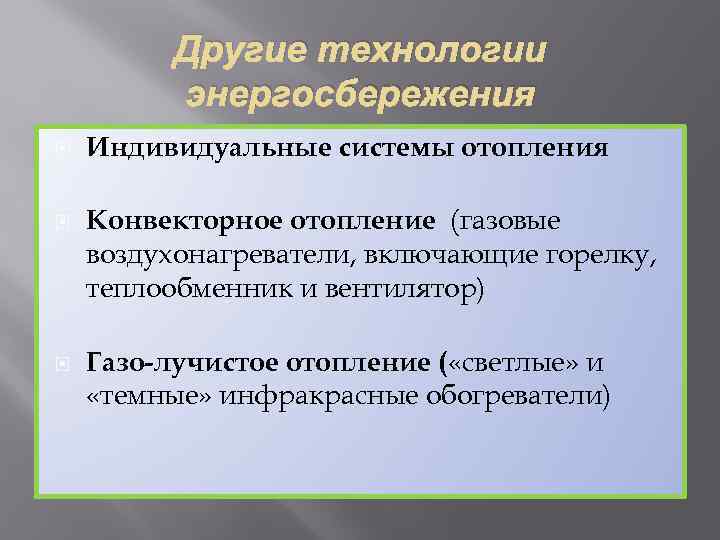 Другие технологии энергосбережения

Индивидуальные системы отопления

Конвекторное отопление (газовые воздухонагреватели, включающие горелку, теплообменник и вентилятор)

Газо-лучистое отопление («светлые» и «темные» инфракрасные обогреватели)